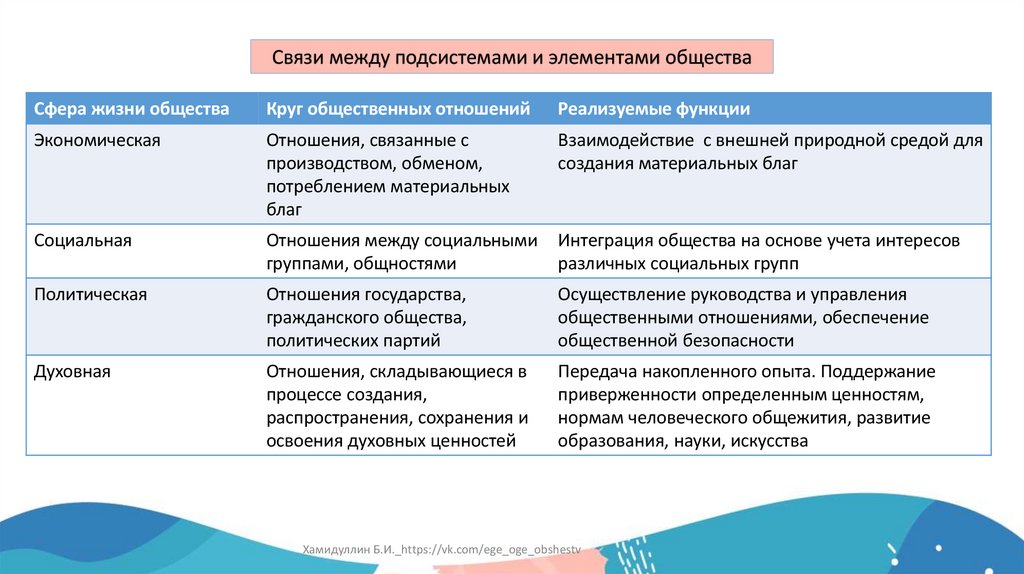 Связи между подсистемами и элементами общества

| Сфера жизни общества | Круг общественных отношений | Реализуемые функции |
|---|---|---|
| Экономическая | Отношения, связанные с производством, обменом, потреблением материальных благ | Взаимодействие с внешней природной средой для создания материальных благ |
| Социальная | Отношения между социальными группами, общностями | Интеграция общества на основе учета интересов различных социальных групп |
| Политическая | Отношения государства, гражданского общества, политических партий | Осуществление руководства и управления общественными отношениями, обеспечение общественной безопасности |
| Духовная | Отношения, складывающиеся в процессе создания, распространения, сохранения и освоения духовных ценностей | Передача накопленного опыта. Поддержание приверженности определенным ценностям, нормам человеческого общежития, развитие образования, науки, искусства |

Хамидуллин Б.И._https://vk.com/ege_oge_obshestv